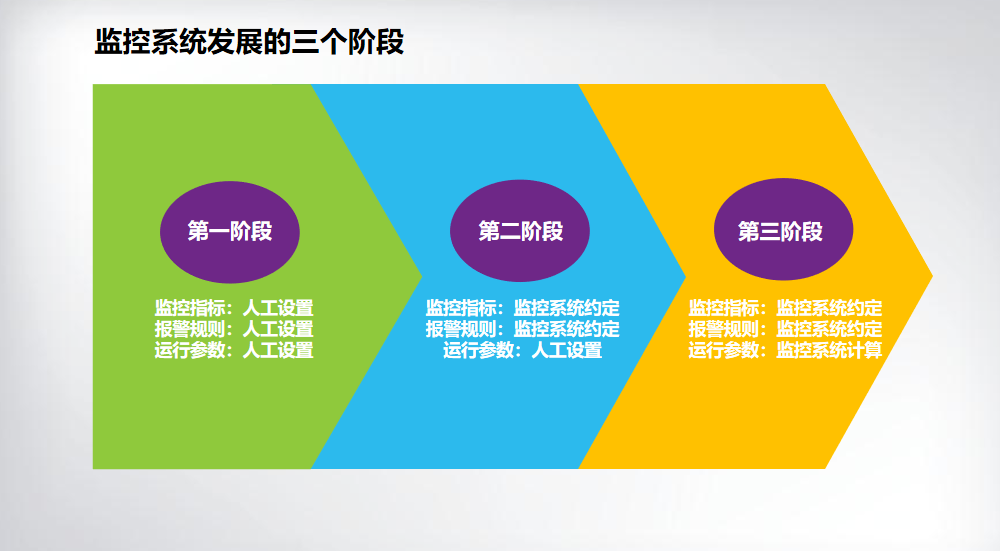 监控系统发展的三个阶段

第一阶段

监控指标：人工设置
报警规则：人工设置
运行参数：人工设置

第二阶段

监控指标：监控系统约定
报警规则：监控系统约定
运行参数：人工设置

第三阶段

监控指标：监控系统约定
报警规则：监控系统约定
运行参数：监控系统计算